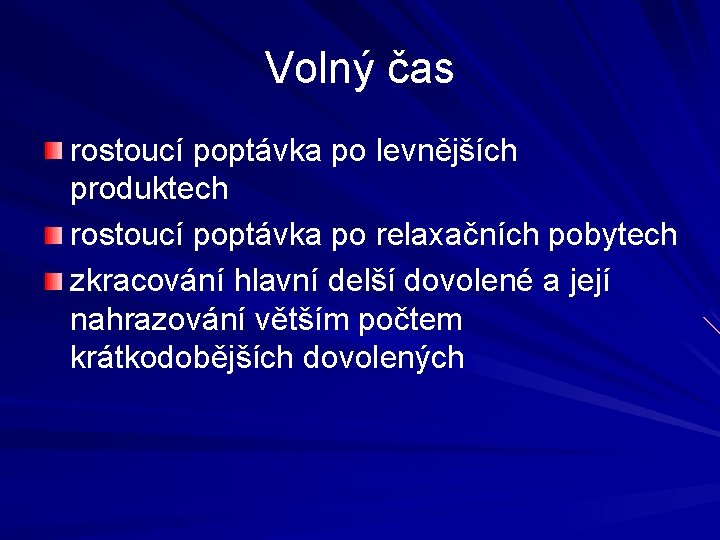 Volný čas

rostoucí poptávka po levnějších produktech

rostoucí poptávka po relaxačních pobytech

zkracování hlavní delší dovolené a její nahrazování větším počtem krátkodobějších dovolených